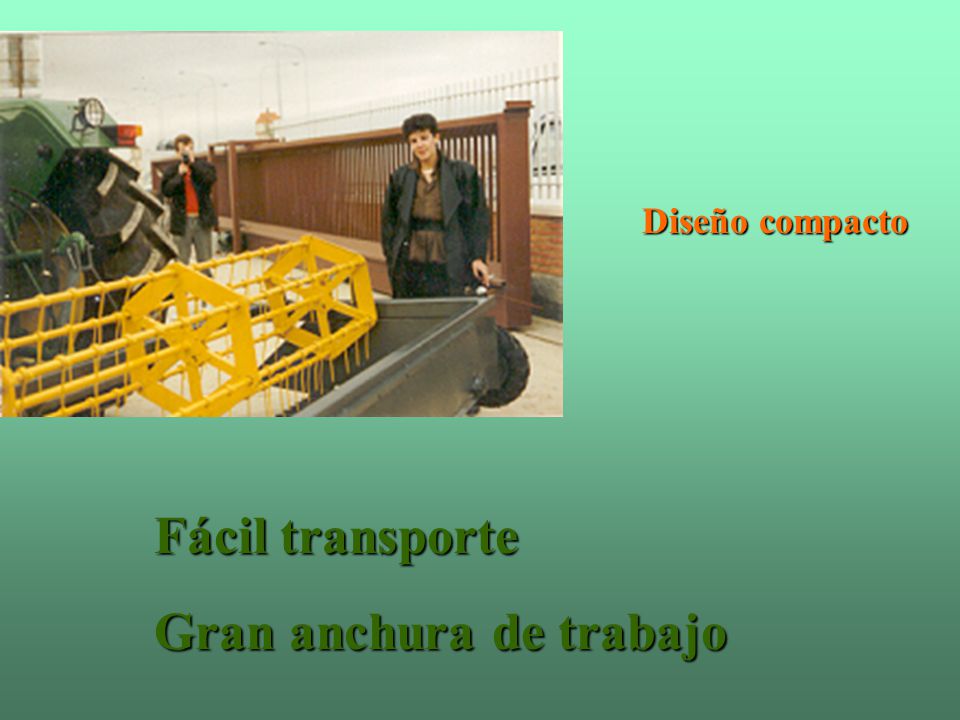 Diseño compacto

Fácil transporte

Gran anchura de trabajo